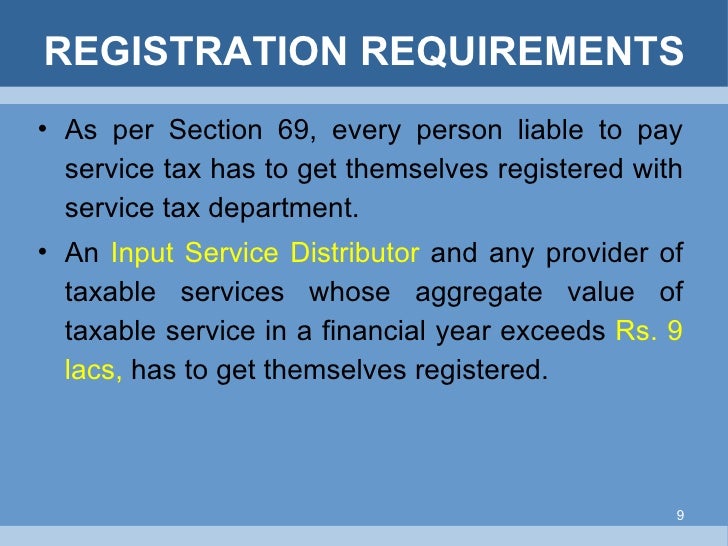 REGISTRATION REQUIREMENTS

• As per Section 69, every person liable to pay service tax has to get themselves registered with service tax department.

• An Input Service Distributor and any provider of taxable services whose aggregate value of taxable service in a financial year exceeds Rs. 9 lacs, has to get themselves registered.

9